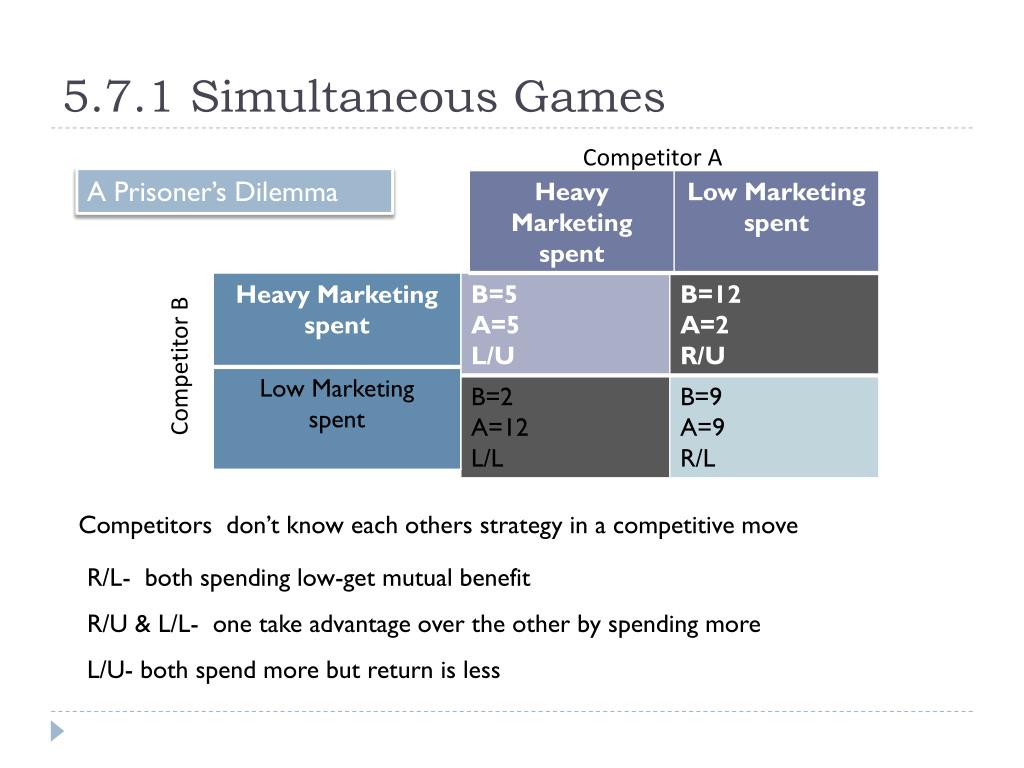 5.7.1 Simultaneous Games

A Prisoner's Dilemma

Competitor A

Competitor B

| | Heavy Marketing spent | Low Marketing spent |
|---|---|---|
| Heavy Marketing spent | B=5 A=5 L/U | B=12 A=2 R/U |
| Low Marketing spent | B=2 A=12 L/L | B=9 A=9 R/L |

Competitors don't know each others strategy in a competitive move

R/L- both spending low-get mutual benefit

R/U & L/L- one take advantage over the other by spending more

L/U- both spend more but return is less